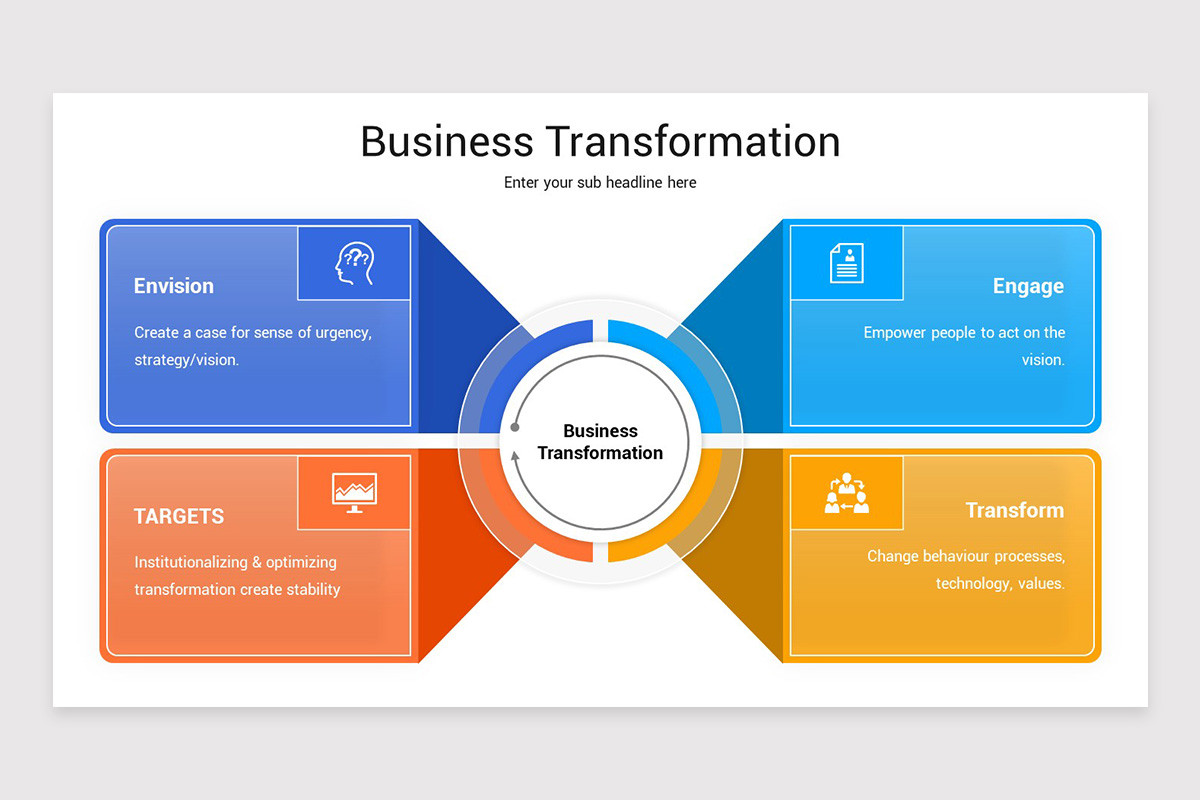 Business Transformation

Enter your sub headline here

Envision

Create a case for sense of urgency, strategy/vision.

Engage

Empower people to act on the vision.

Business Transformation

TARGETS

Institutionalizing & optimizing transformation create stability

Transform

Change behaviour processes, technology, values.